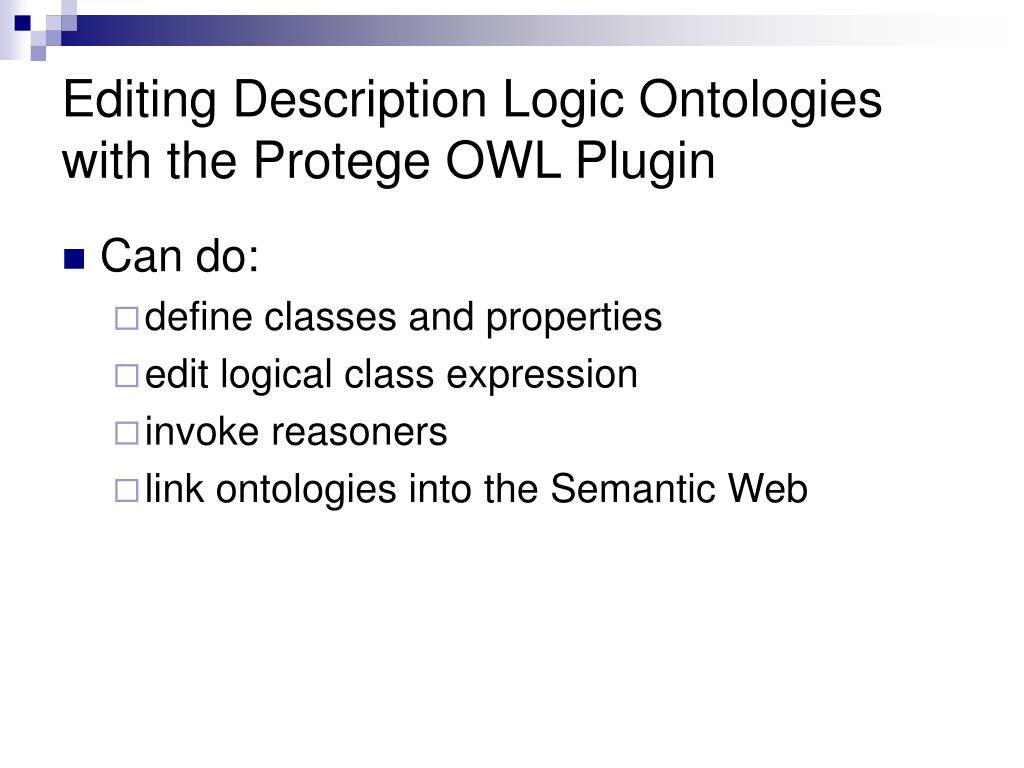 Editing Description Logic Ontologies with the Protege OWL Plugin

Can do:
define classes and properties
edit logical class expression
invoke reasoners
link ontologies into the Semantic Web